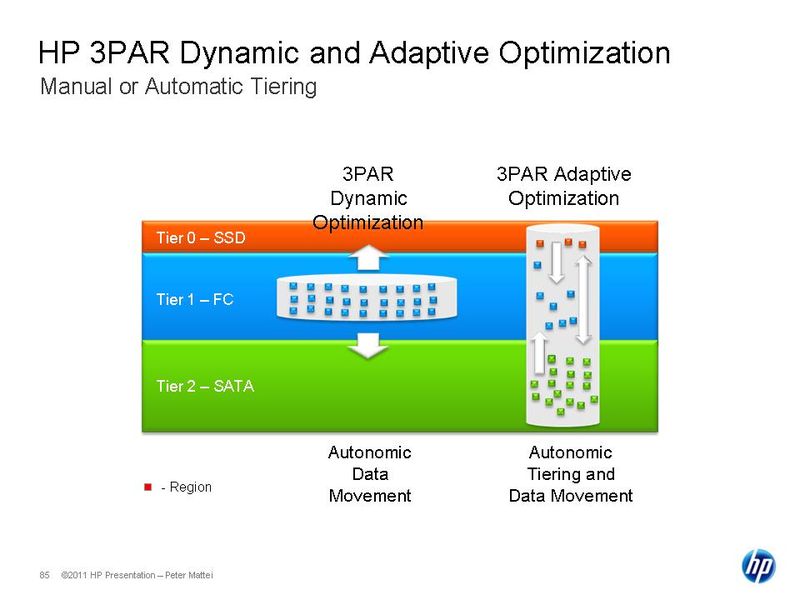 HP 3PAR Dynamic and Adaptive Optimization
Manual or Automatic Tiering

3PAR Dynamic Optimization

3PAR Adaptive Optimization

Tier 0 – SSD

Tier 1 – FC

Tier 2 – SATA

Autonomic Data Movement

Autonomic Tiering and Data Movement

- Region

85 ©2011 HP Presentation – Peter Mattei

hp